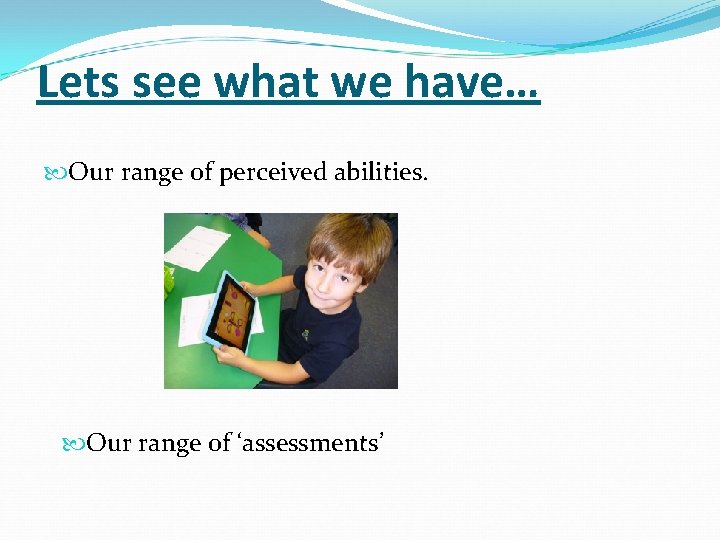 Lets see what we have…

Our range of perceived abilities.

Our range of ‘assessments’